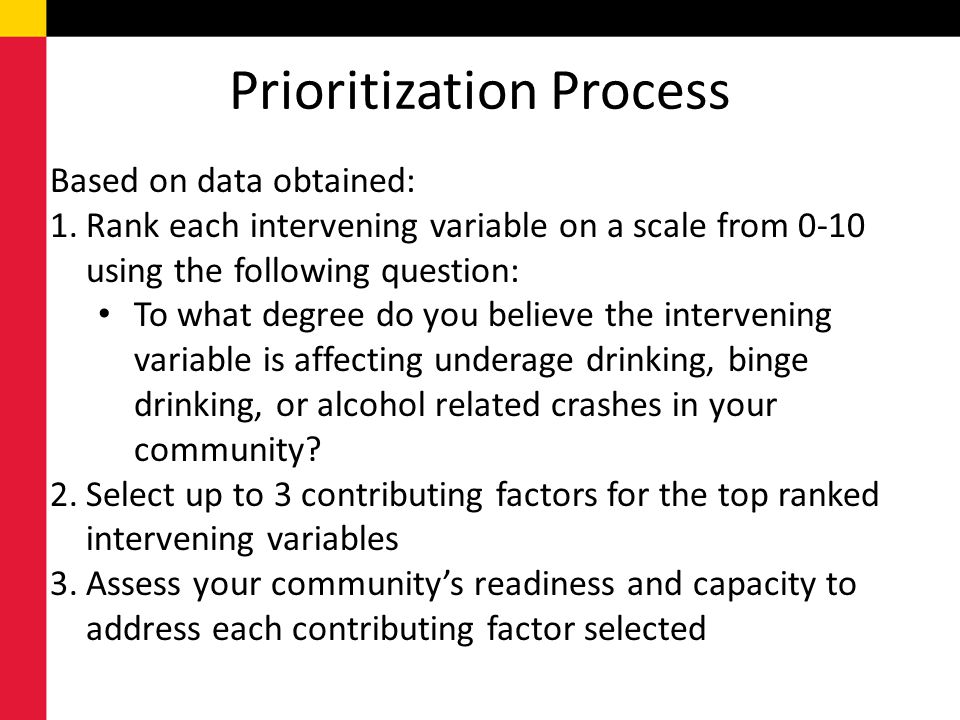 Prioritization Process

Based on data obtained:

1. Rank each intervening variable on a scale from 0-10 using the following question:
   • To what degree do you believe the intervening variable is affecting underage drinking, binge drinking, or alcohol related crashes in your community?
2. Select up to 3 contributing factors for the top ranked intervening variables
3. Assess your community's readiness and capacity to address each contributing factor selected